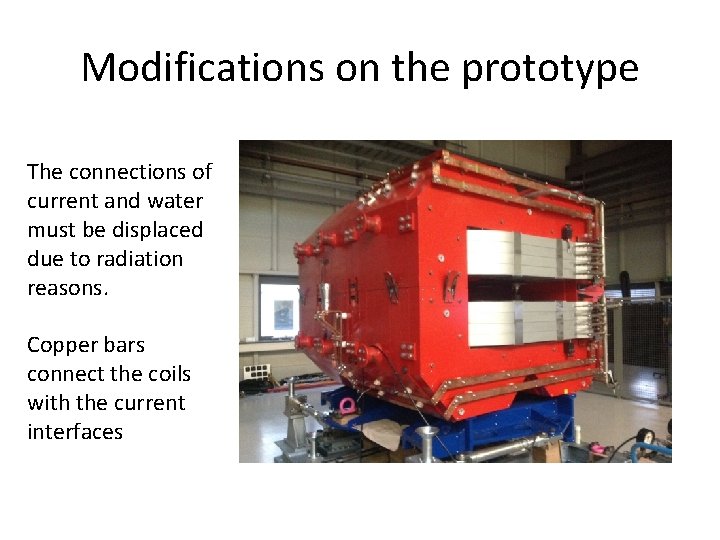 Modifications on the prototype

The connections of current and water must be displaced due to radiation reasons.

Copper bars connect the coils with the current interfaces